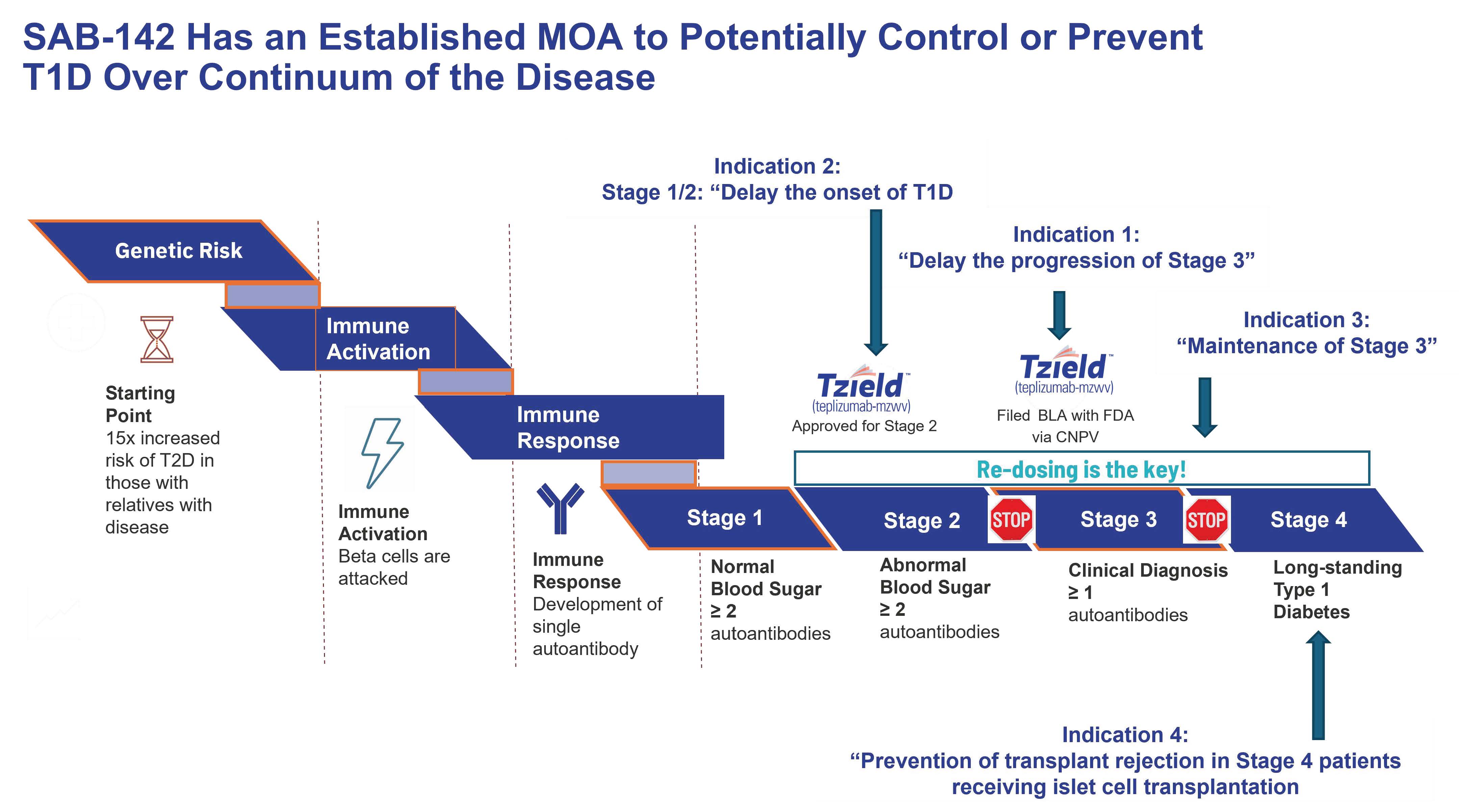 SAB-142 Has an Established MOA to Potentially Control or Prevent T1D Over Continuum of the Disease

Indication 2:
Stage 1/2: “Delay the onset of T1D

Indication 1:
“Delay the progression of Stage 3”

Indication 3:
“Maintenance of Stage 3”

Genetic Risk

Immune Activation

Immune Response

Starting Point
15x increased risk of T2D in those with relatives with disease

Immune Activation
Beta cells are attacked

Immune Response
Development of single autoantibody

Tzield™
(teplizumab-mzwv)
Approved for Stage 2

Tzield™
(teplizumab-mzwv)
Filed BLA with FDA via CNPV

Re-dosing is the key!

Stage 1

Stage 2

STOP

Stage 3

STOP

Stage 4

Normal Blood Sugar
≥ 2
autoantibodies

Abnormal Blood Sugar
≥ 2
autoantibodies

Clinical Diagnosis
≥ 1
autoantibodies

Long-standing Type 1 Diabetes

Indication 4:
“Prevention of transplant rejection in Stage 4 patients receiving islet cell transplantation